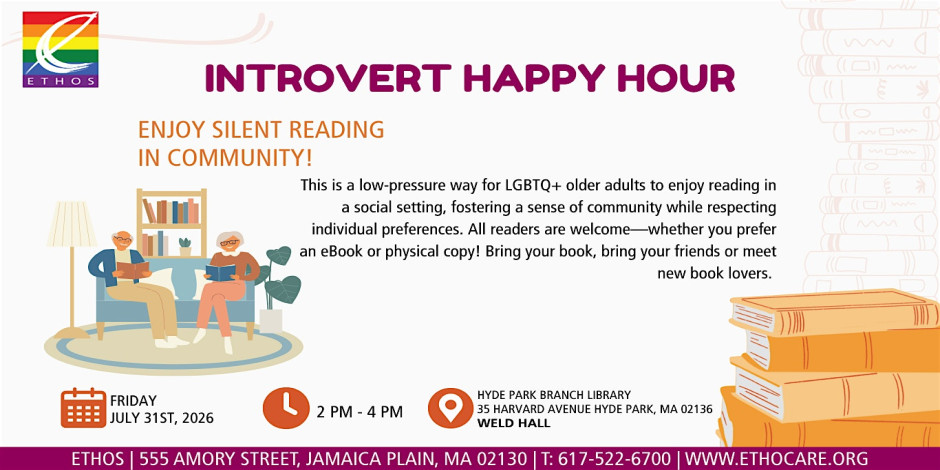 ETHOS

INTROVERT HAPPY HOUR

ENJOY SILENT READING IN COMMUNITY!

This is a low-pressure way for LGBTQ+ older adults to enjoy reading in a social setting, fostering a sense of community while respecting individual preferences. All readers are welcome—whether you prefer an eBook or physical copy! Bring your book, bring your friends or meet new book lovers.

FRIDAY
JULY 31ST, 2026

2 PM - 4 PM

HYDE PARK BRANCH LIBRARY
35 HARVARD AVENUE HYDE PARK, MA 02136
WELD HALL

ETHOS | 555 AMORY STREET, JAMAICA PLAIN, MA 02130 | T: 617-522-6700 | WWW.ETHOCARE.ORG